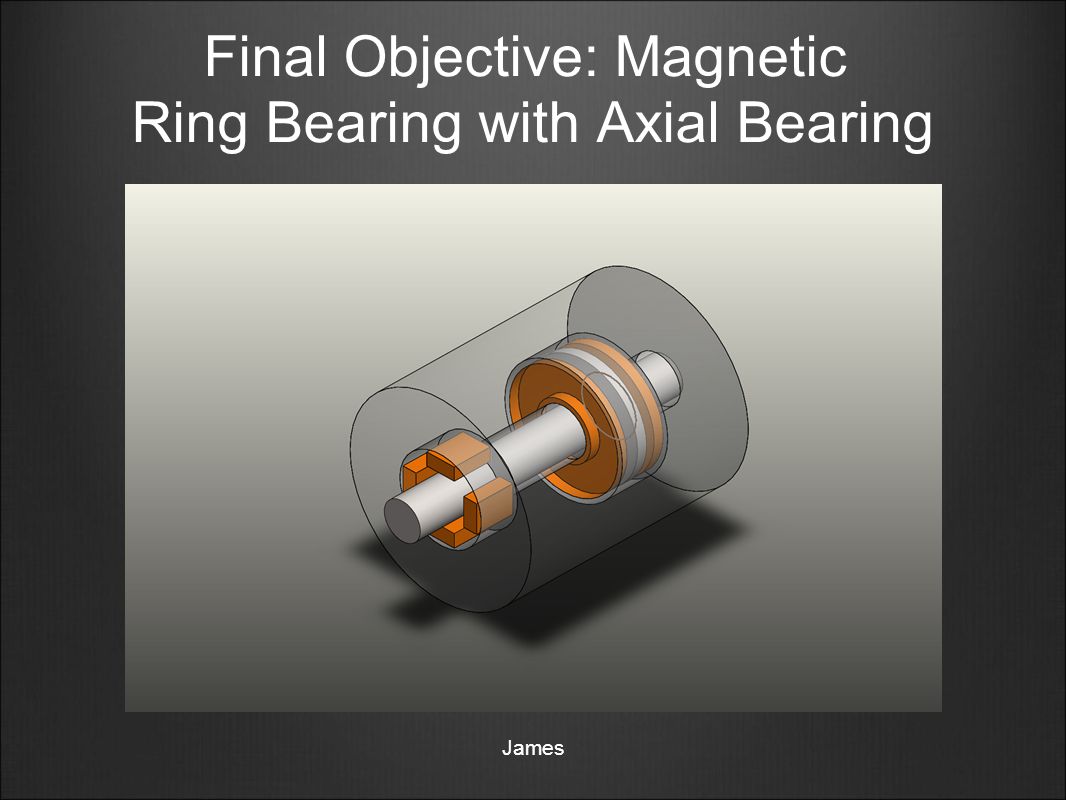 Final Objective: Magnetic Ring Bearing with Axial Bearing

James